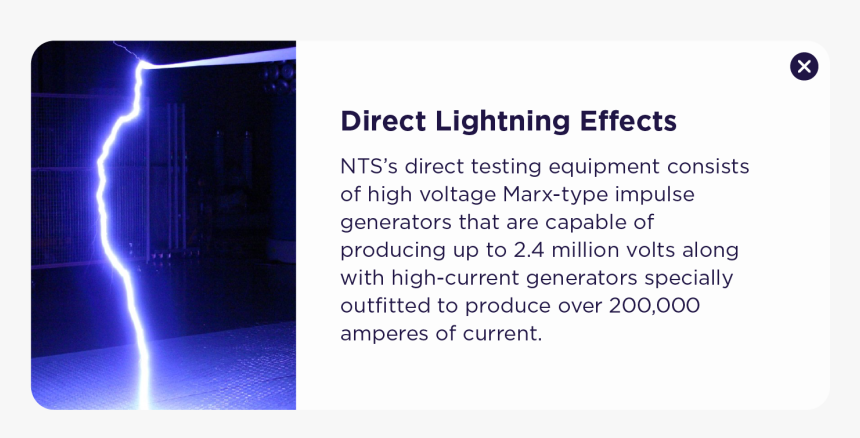 Direct Lightning Effects

NTS's direct testing equipment consists of high voltage Marx-type impulse generators that are capable of producing up to 2.4 million volts along with high-current generators specially outfitted to produce over 200,000 amperes of current.